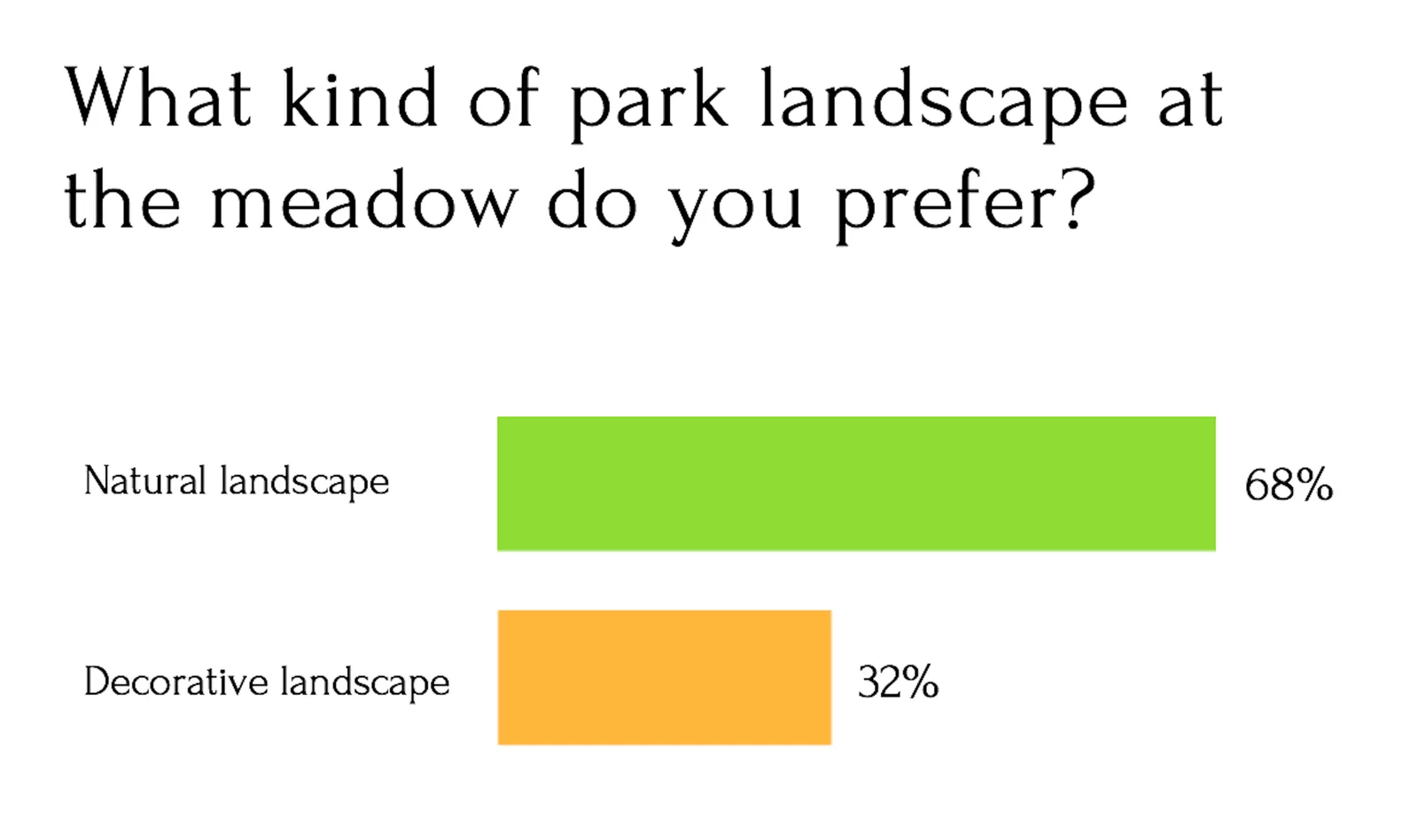 What kind of park landscape at the meadow do you prefer?

Natural landscape 68%

Decorative landscape 32%